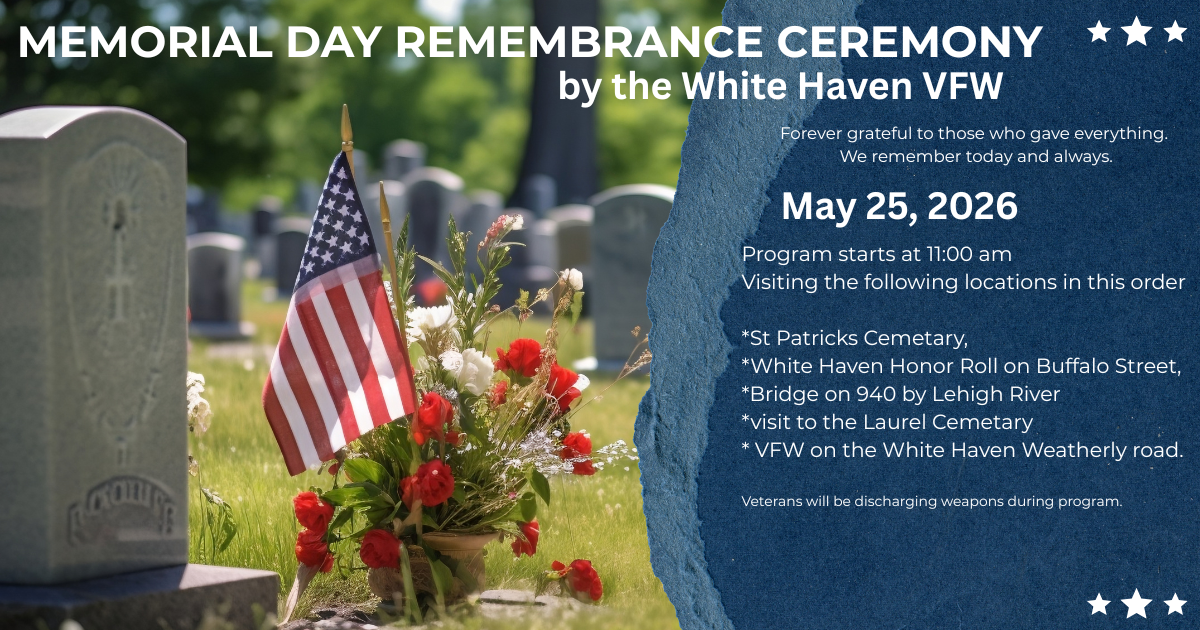 MEMORIAL DAY REMEMBRANCE CEREMONY
by the White Haven VFW

Forever grateful to those who gave everything. We remember today and always.

May 25, 2026

Program starts at 11:00 am
Visiting the following locations in this order

*St Patricks Cemetary,
*White Haven Honor Roll on Buffalo Street,
*Bridge on 940 by Lehigh River
*visit to the Laurel Cemetary
* VFW on the White Haven Weatherly road.

Veterans will be discharging weapons during program.